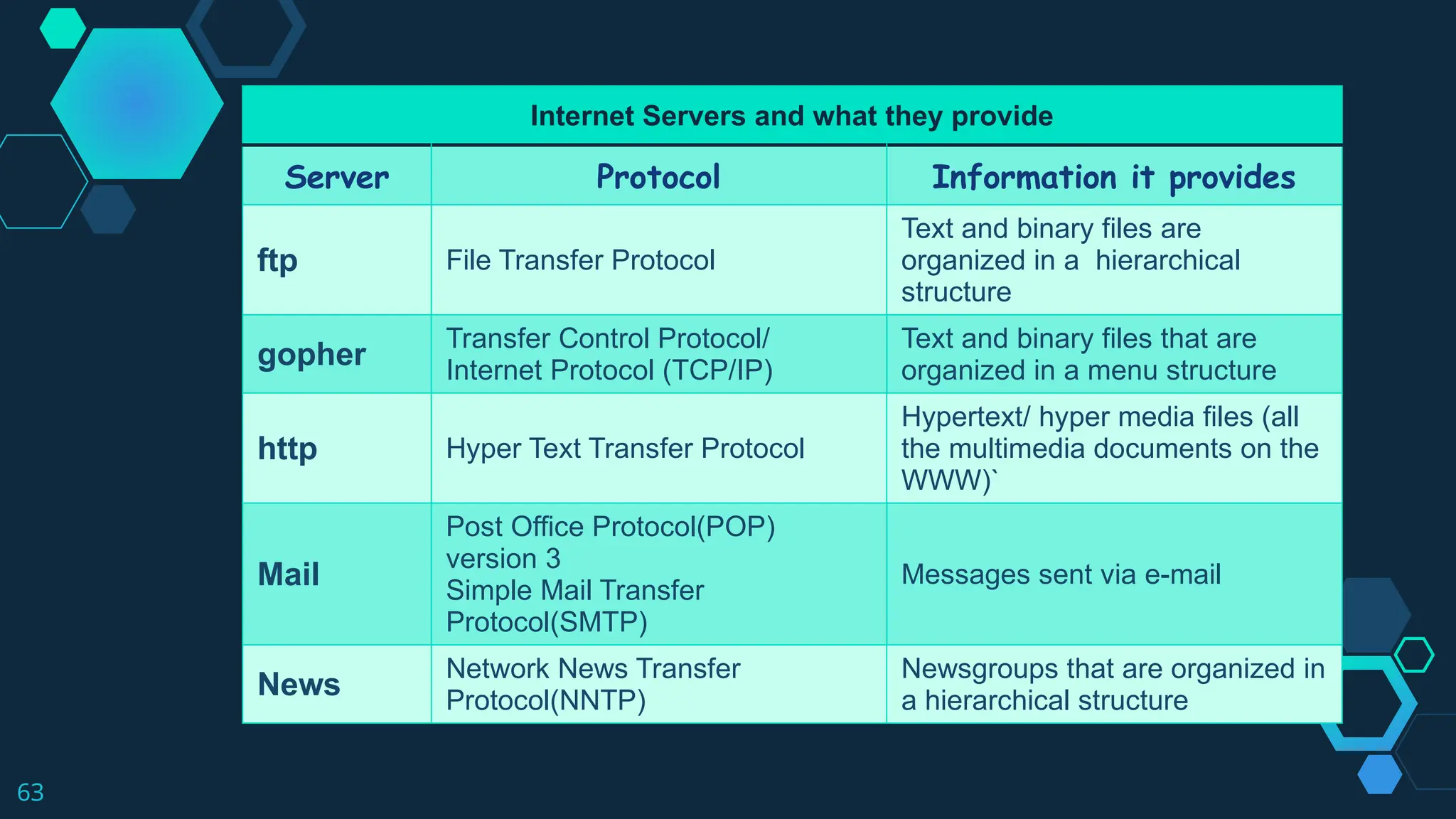 Internet Servers and what they provide

| Server | Protocol | Information it provides |
|---|---|---|
| ftp | File Transfer Protocol | Text and binary files are organized in a hierarchical structure |
| gopher | Transfer Control Protocol/ Internet Protocol (TCP/IP) | Text and binary files that are organized in a menu structure |
| http | Hyper Text Transfer Protocol | Hypertext/ hyper media files (all the multimedia documents on the WWW)` |
| Mail | Post Office Protocol(POP) version 3 Simple Mail Transfer Protocol(SMTP) | Messages sent via e-mail |
| News | Network News Transfer Protocol(NNTP) | Newsgroups that are organized in a hierarchical structure |

63